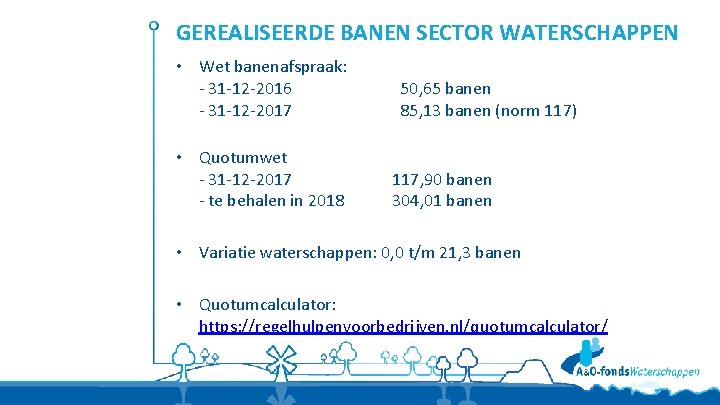 GEREALISEERDE BANEN SECTOR WATERSCHAPPEN

• Wet banenafspraak:
- 31-12-2016 50,65 banen
- 31-12-2017 85,13 banen (norm 117)

• Quotumwet
- 31-12-2017 117,90 banen
- te behalen in 2018 304,01 banen

• Variatie waterschappen: 0,0 t/m 21,3 banen

• Quotumcalculator:
https://regelhulpenvoorbedrijven.nl/quotumcalculator/

A&O-fondsWaterschappen